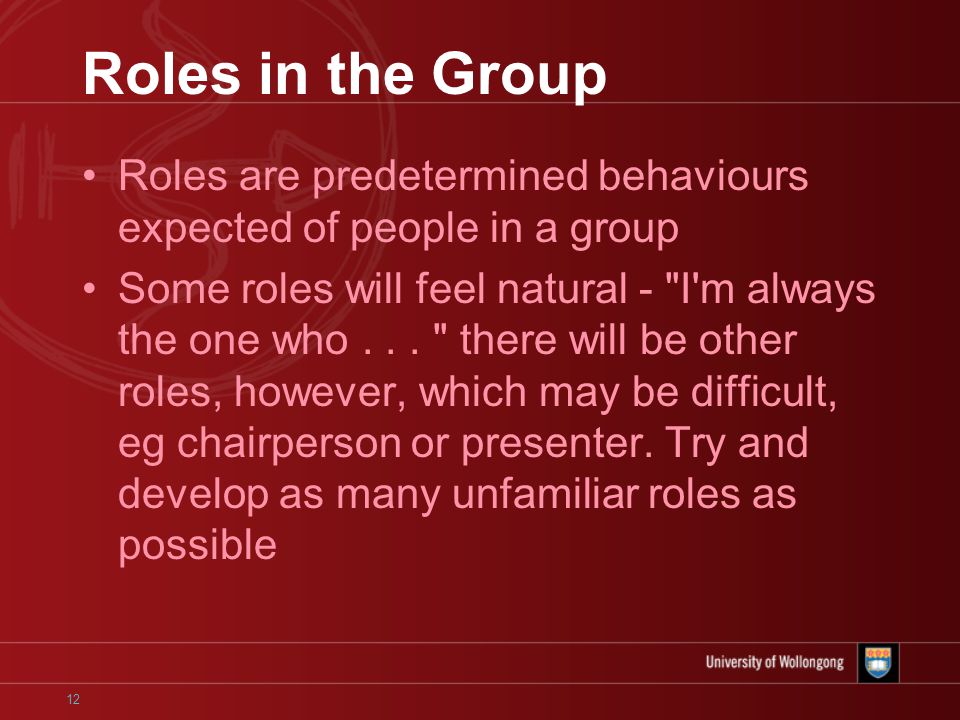 Roles in the Group

• Roles are predetermined behaviours expected of people in a group

• Some roles will feel natural - "I'm always the one who . . . " there will be other roles, however, which may be difficult, eg chairperson or presenter. Try and develop as many unfamiliar roles as possible

University of Wollongong

12